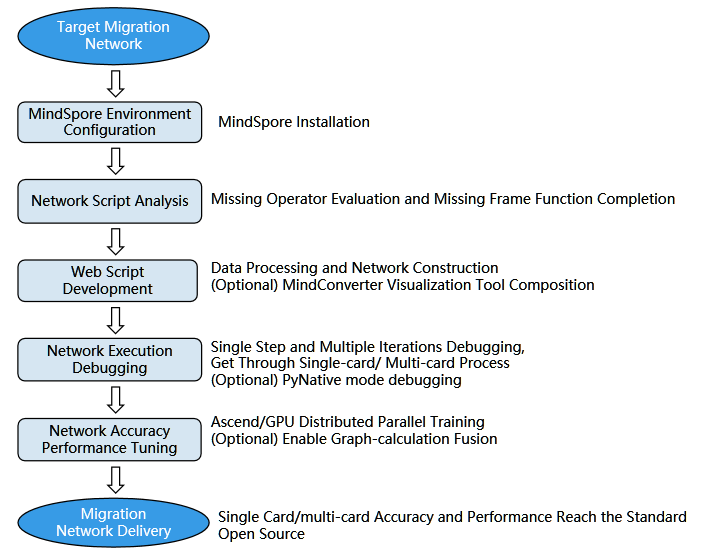 Target Migration Network

MindSpore Environment Configuration

MindSpore Installation

Network Script Analysis

Missing Operator Evaluation and Missing Frame Function Completion

Web Script Development

Data Processing and Network Construction
(Optional) MindConverter Visualization Tool Composition

Network Execution Debugging

Single Step and Multiple Iterations Debugging,
Get Through Single-card/ Multi-card Process
(Optional) PyNative mode debugging

Network Accuracy Performance Tuning

Ascend/GPU Distributed Parallel Training
(Optional) Enable Graph-calculation Fusion

Migration Network Delivery

Single Card/multi-card Accuracy and Performance Reach the Standard
Open Source